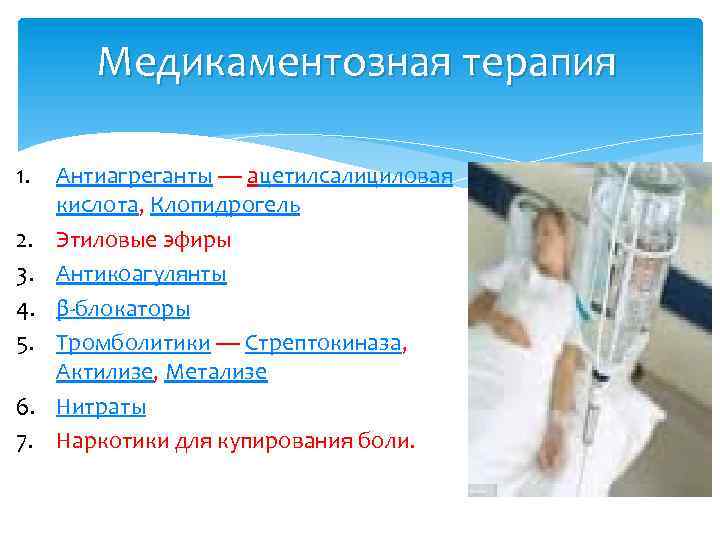 Медикаментозная терапия

1. Антиагреганты — ацетилсалициловая кислота, Клопидрогель
2. Этиловые эфиры
3. Антикоагулянты
4. β-блокаторы
5. Тромболитики — Стрептокиназа, Актилизе, Метализе
6. Нитраты
7. Наркотики для купирования боли.